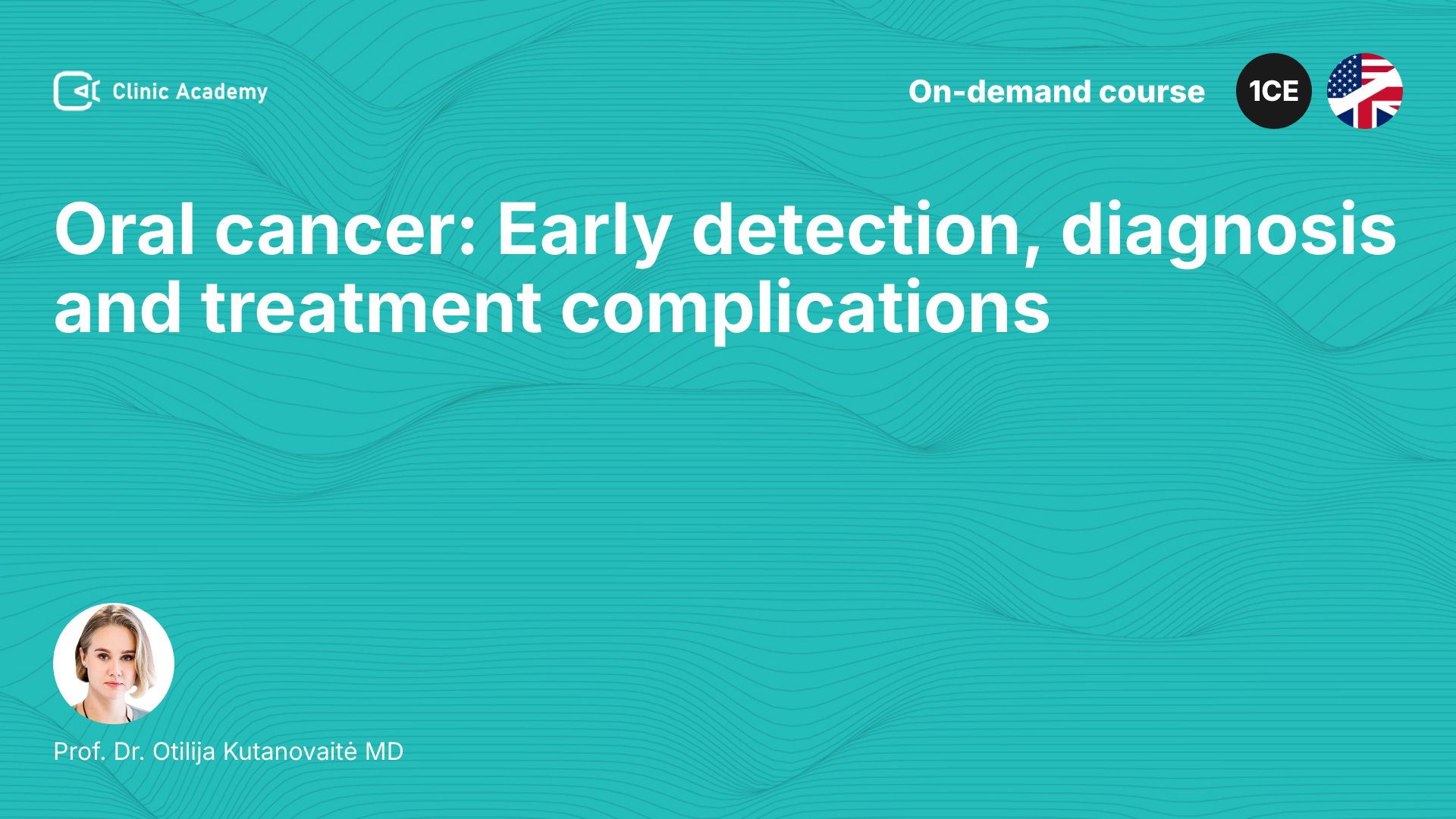 Clinic Academy

On-demand course

1CE

Oral cancer: Early detection, diagnosis and treatment complications

Prof. Dr. Otilija Kutanovaitė MD